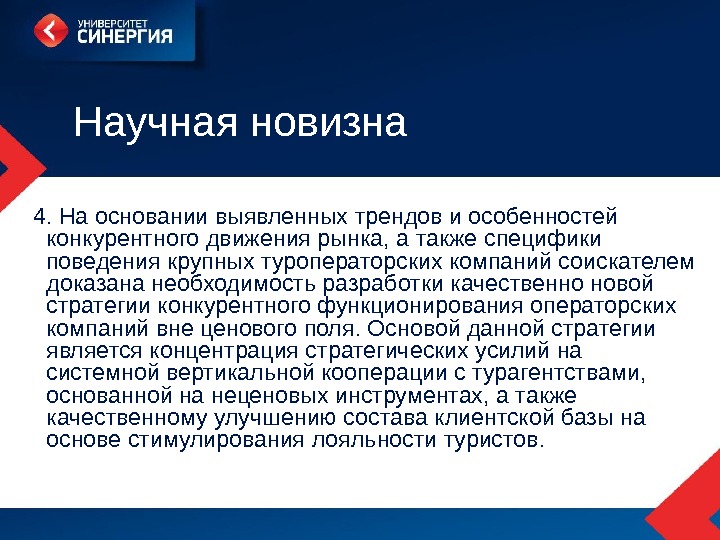 УНИВЕРСИТЕТ
СИНЕРГИЯ

Научная новизна

4. На основании выявленных трендов и особенностей конкурентного движения рынка, а также специфики поведения крупных туроператорских компаний соискателем доказана необходимость разработки качественно новой стратегии конкурентного функционирования операторских компаний вне ценового поля. Основой данной стратегии является концентрация стратегических усилий на системной вертикальной кооперации с турагентствами, основанной на неценовых инструментах, а также качественному улучшению состава клиентской базы на основе стимулирования лояльности туристов.